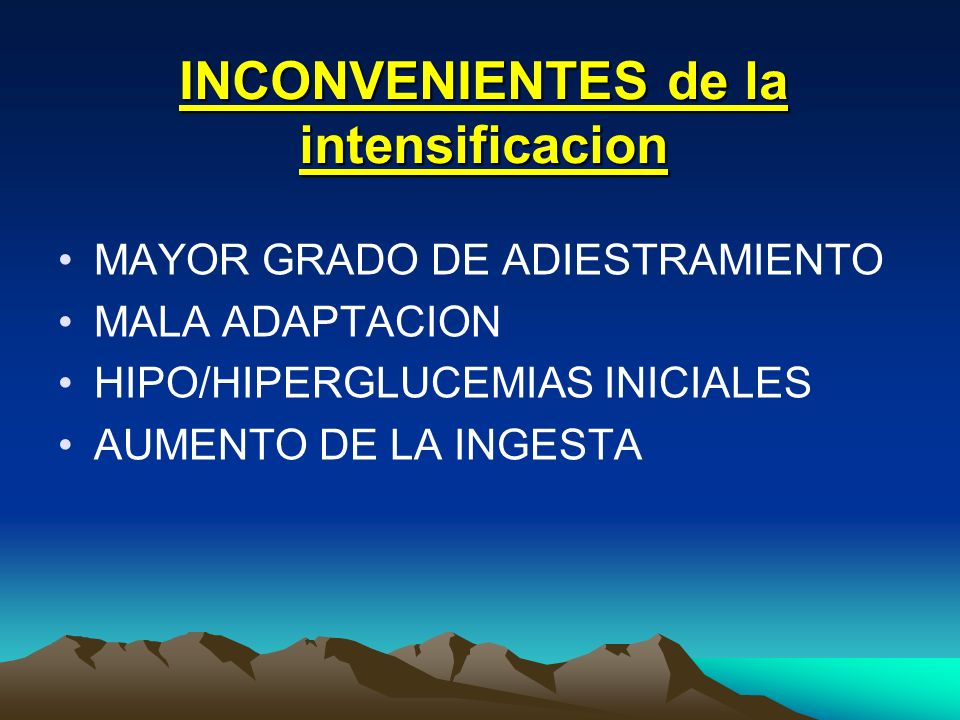 INCONVENIENTES de la intensificacion

• MAYOR GRADO DE ADIESTRAMIENTO
• MALA ADAPTACION
• HIPO/HIPERGLUCEMIAS INICIALES
• AUMENTO DE LA INGESTA